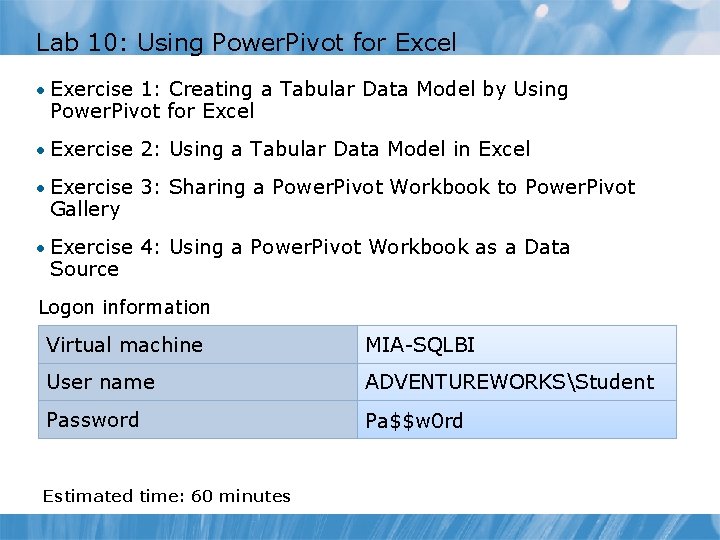 Lab 10: Using PowerPivot for Excel

• Exercise 1: Creating a Tabular Data Model by Using PowerPivot for Excel

• Exercise 2: Using a Tabular Data Model in Excel

• Exercise 3: Sharing a PowerPivot Workbook to PowerPivot Gallery

• Exercise 4: Using a PowerPivot Workbook as a Data Source

Logon information

| Virtual machine | MIA-SQLBI |
|---|---|
| User name | ADVENTUREWORKS\Student |
| Password | Pa\$\$w0rd |

Estimated time: 60 minutes